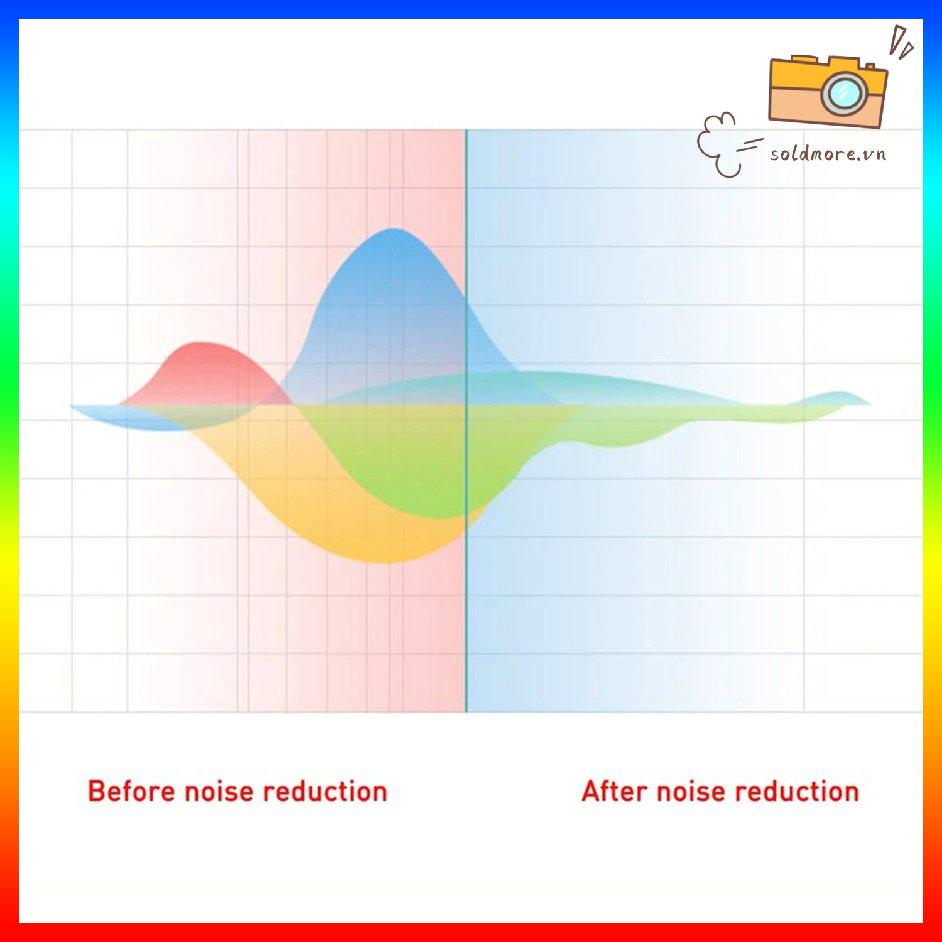 soldmore.vn

Before noise reduction

After noise reduction